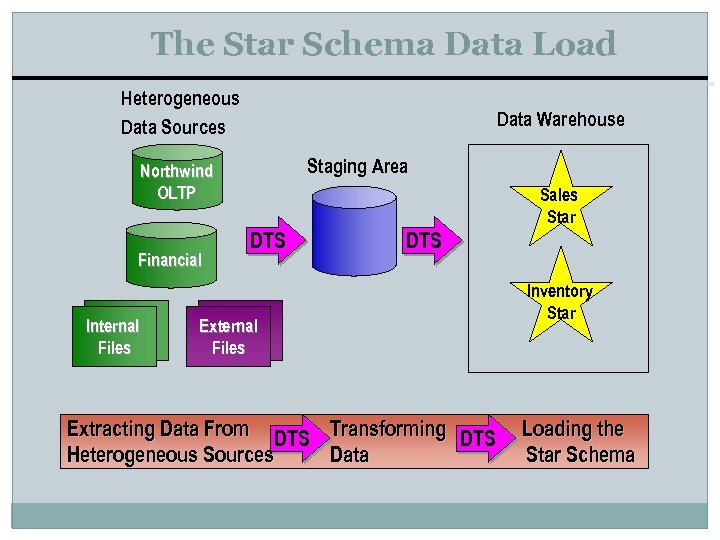 The Star Schema Data Load

Heterogeneous Data Sources

Northwind OLTP

Financial

Internal Files

External Files

DTS

Staging Area

DTS

Data Warehouse

Sales Star

Inventory Star

Extracting Data From Heterogeneous Sources

DTS

Transforming Data

DTS

Loading the Star Schema